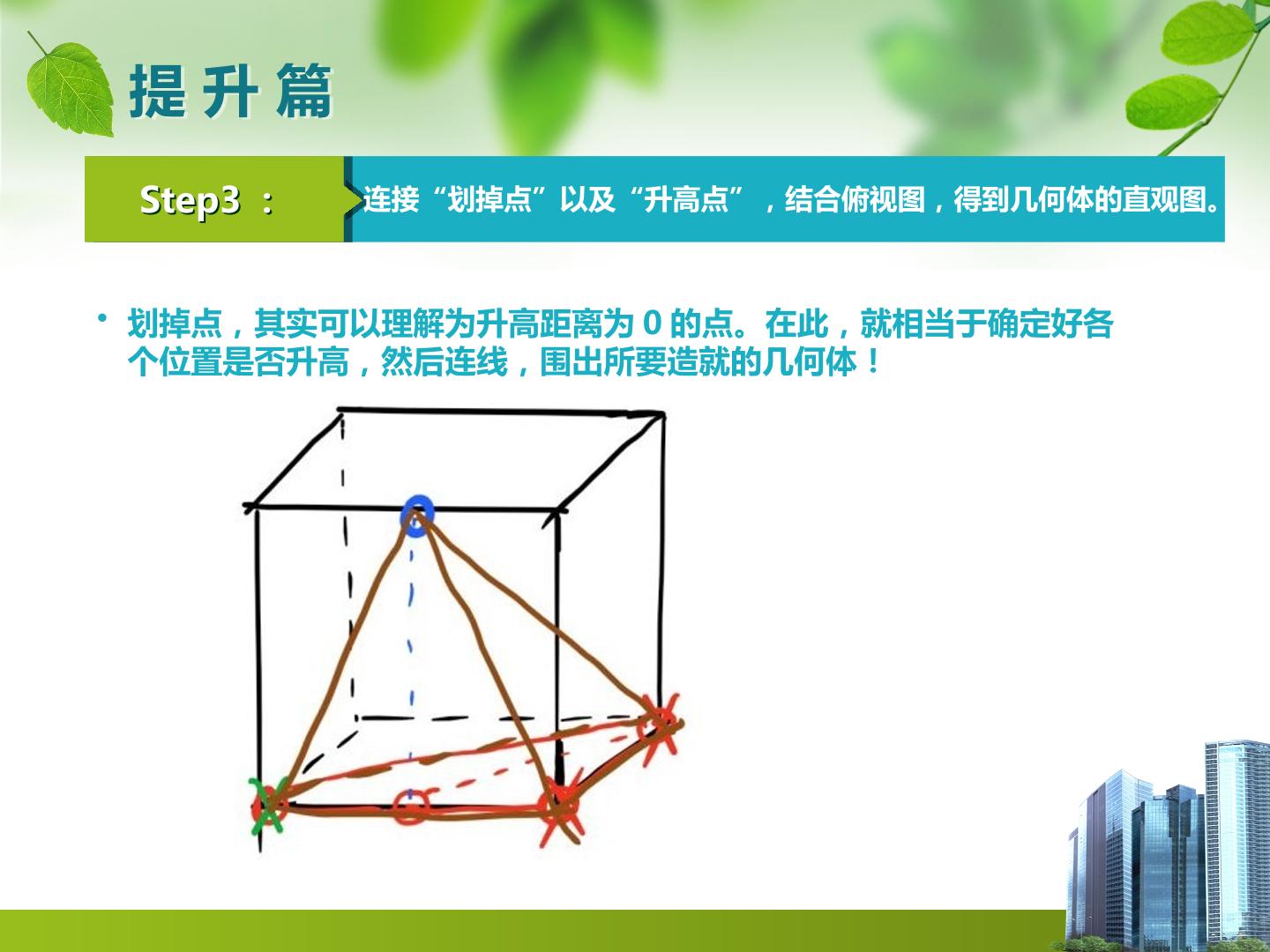 提升篇

Step3 ：

连接“划掉点”以及“升高点”，结合俯视图，得到几何体的直观图。

• 划掉点，其实可以理解为升高距离为 0 的点。在此，就相当于确定好各个位置是否升高，然后连线，围出所要造就的几何体！